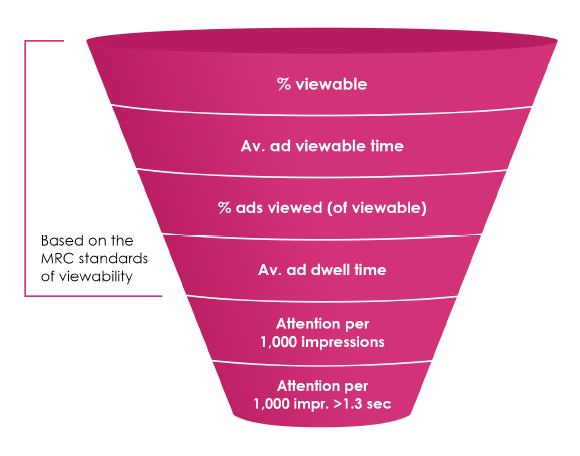 Based on the MRC standards of viewability

% viewable

Av. ad viewable time

% ads viewed (of viewable)

Av. ad dwell time

Attention per 1,000 impressions

Attention per 1,000 impr. >1.3 sec